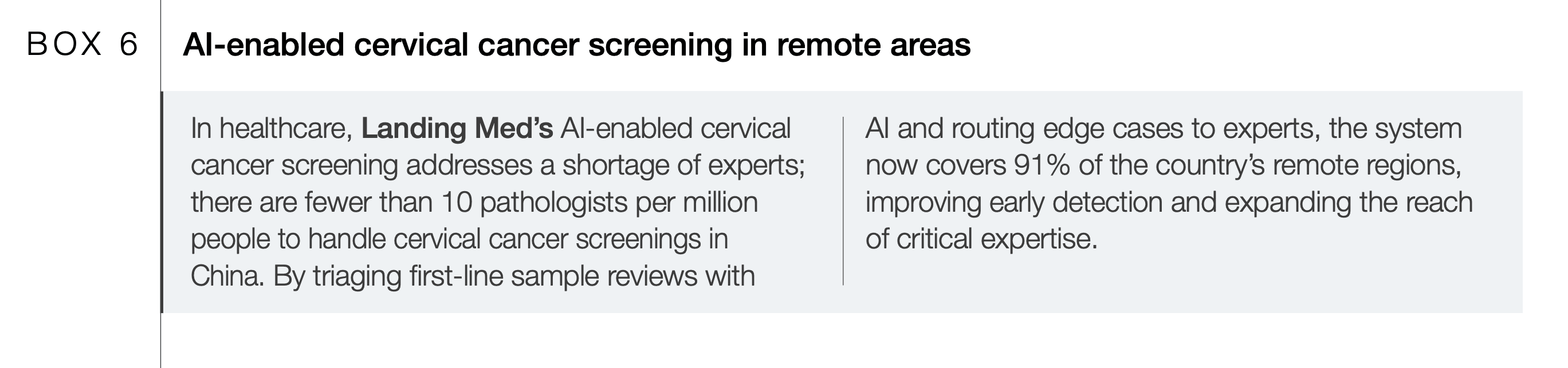 BOX 6

AI-enabled cervical cancer screening in remote areas

In healthcare, Landing Med's AI-enabled cervical cancer screening addresses a shortage of experts; there are fewer than 10 pathologists per million people to handle cervical cancer screenings in China. By triaging first-line sample reviews with AI and routing edge cases to experts, the system now covers 91% of the country's remote regions, improving early detection and expanding the reach of critical expertise.